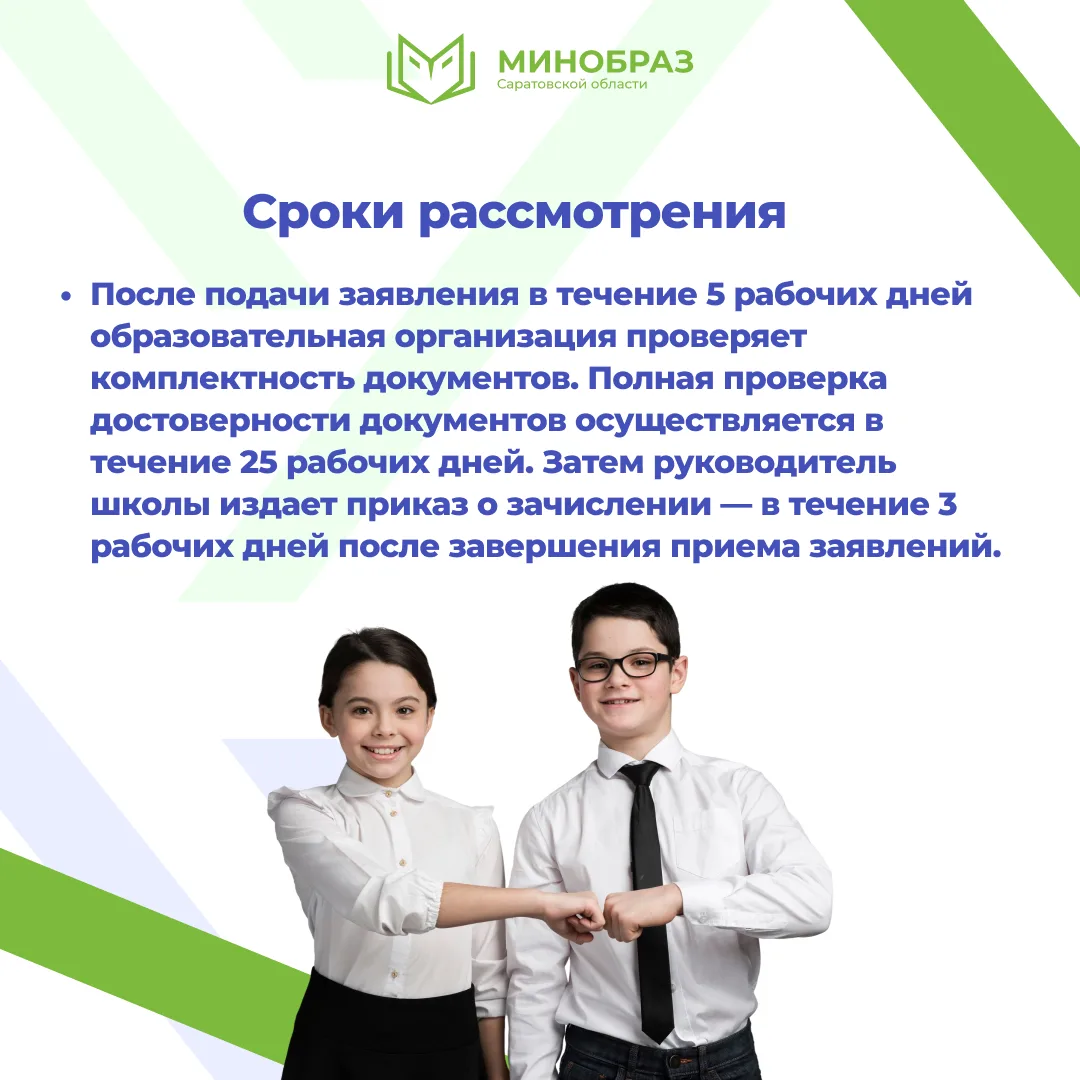 МИНОБРАЗ
Саратовской области

Сроки рассмотрения

• После подачи заявления в течение 5 рабочих дней образовательная организация проверяет комплектность документов. Полная проверка достоверности документов осуществляется в течение 25 рабочих дней. Затем руководитель школы издает приказ о зачислении — в течение 3 рабочих дней после завершения приема заявлений.